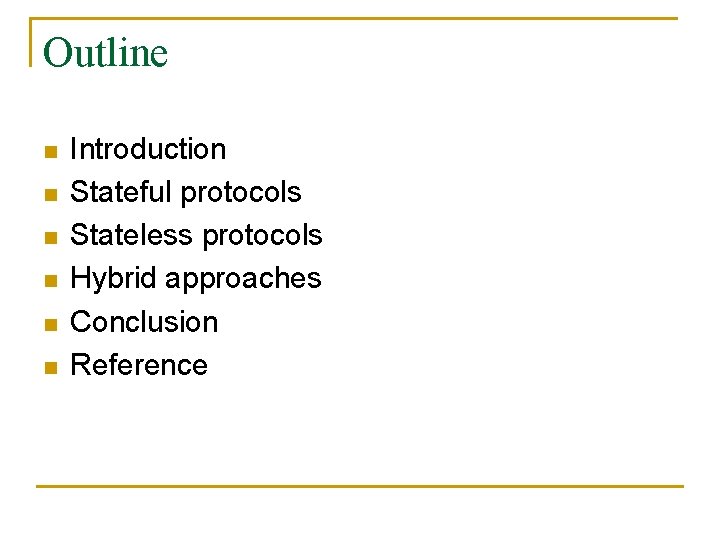 Outline

- Introduction
- Stateful protocols
- Stateless protocols
- Hybrid approaches
- Conclusion
- Reference